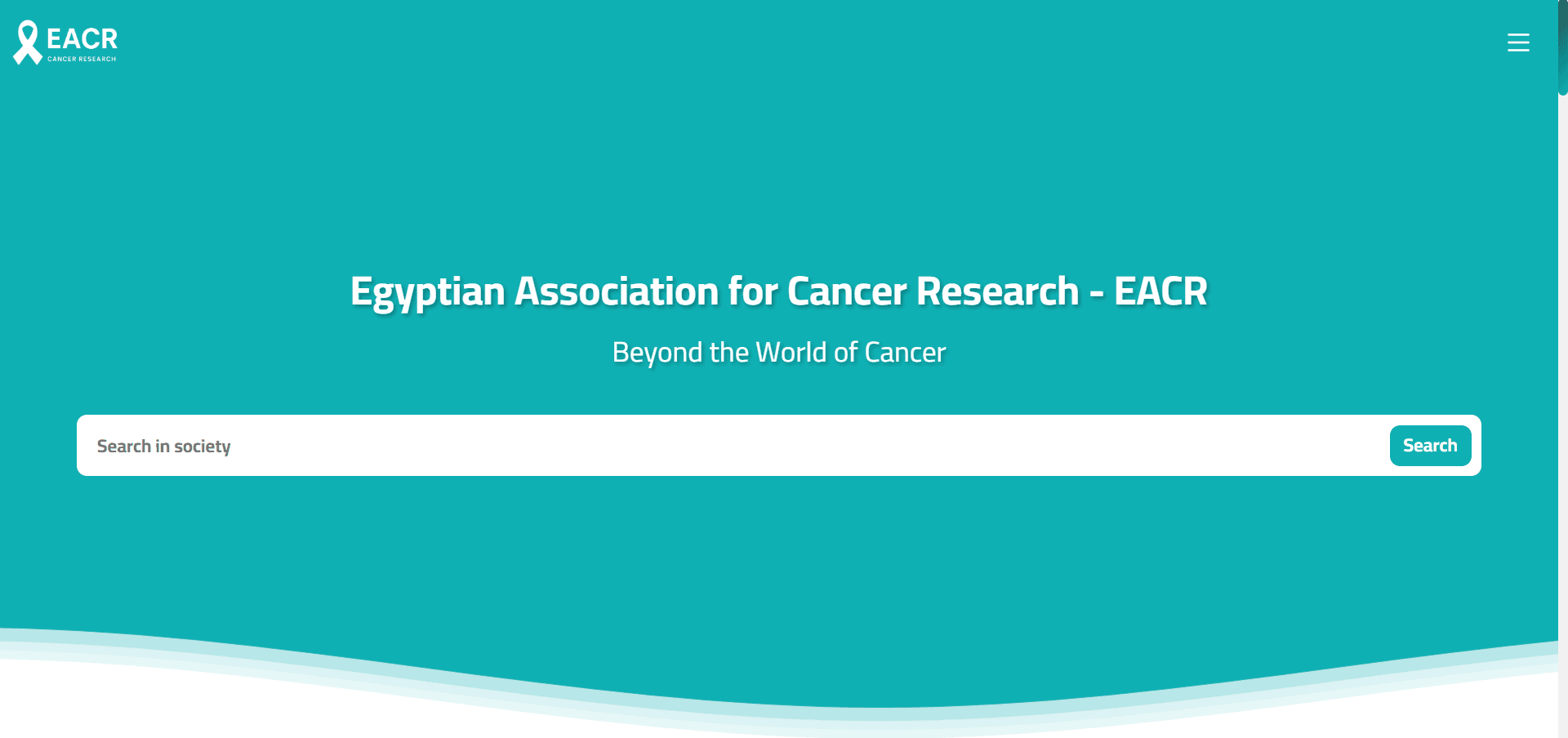 EACR
CANCER RESEARCH

Egyptian Association for Cancer Research - EACR

Beyond the World of Cancer

Search in society

Search